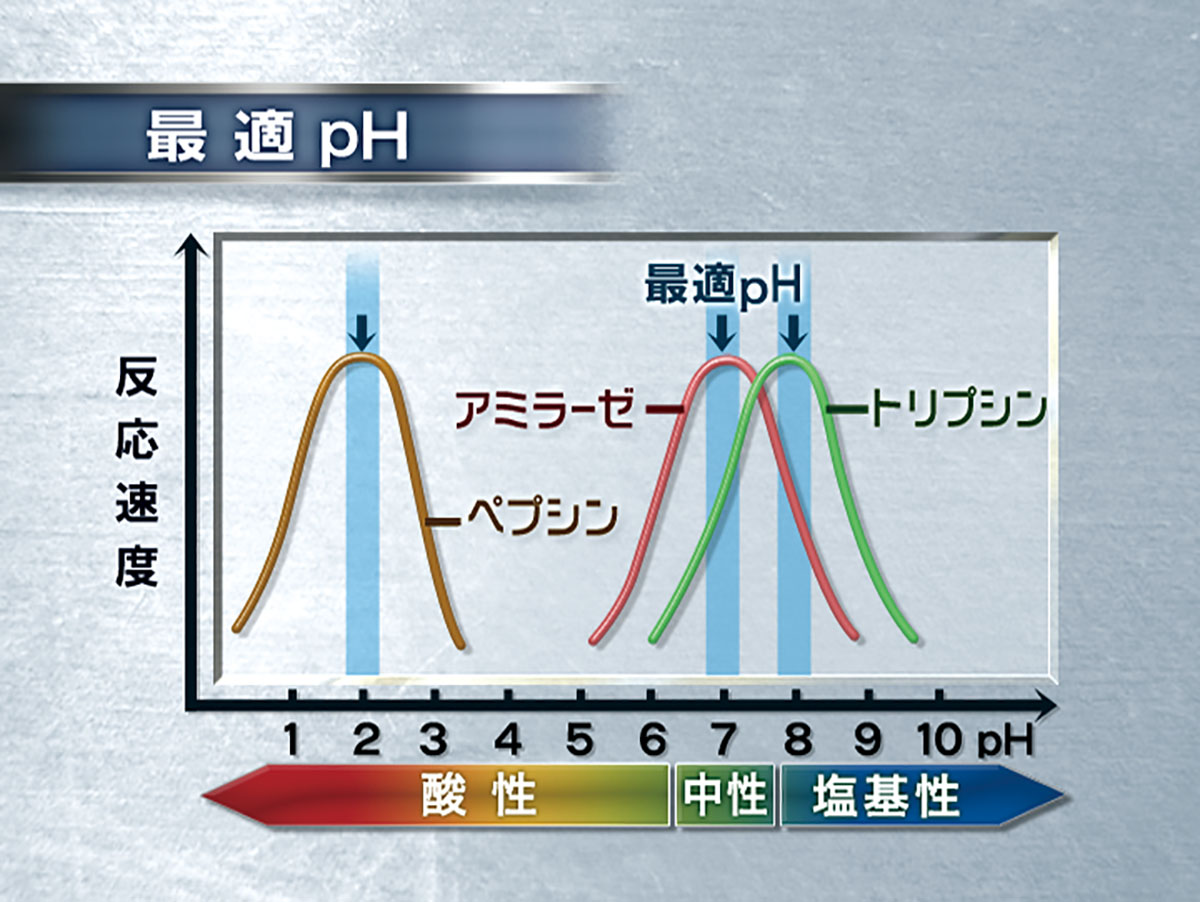 最適 pH

最適pH

反応速度

アミラーゼ

トリプシン

ペプシン

1 2 3 4 5 6 7 8 9 10 pH

酸性 中性 塩基性